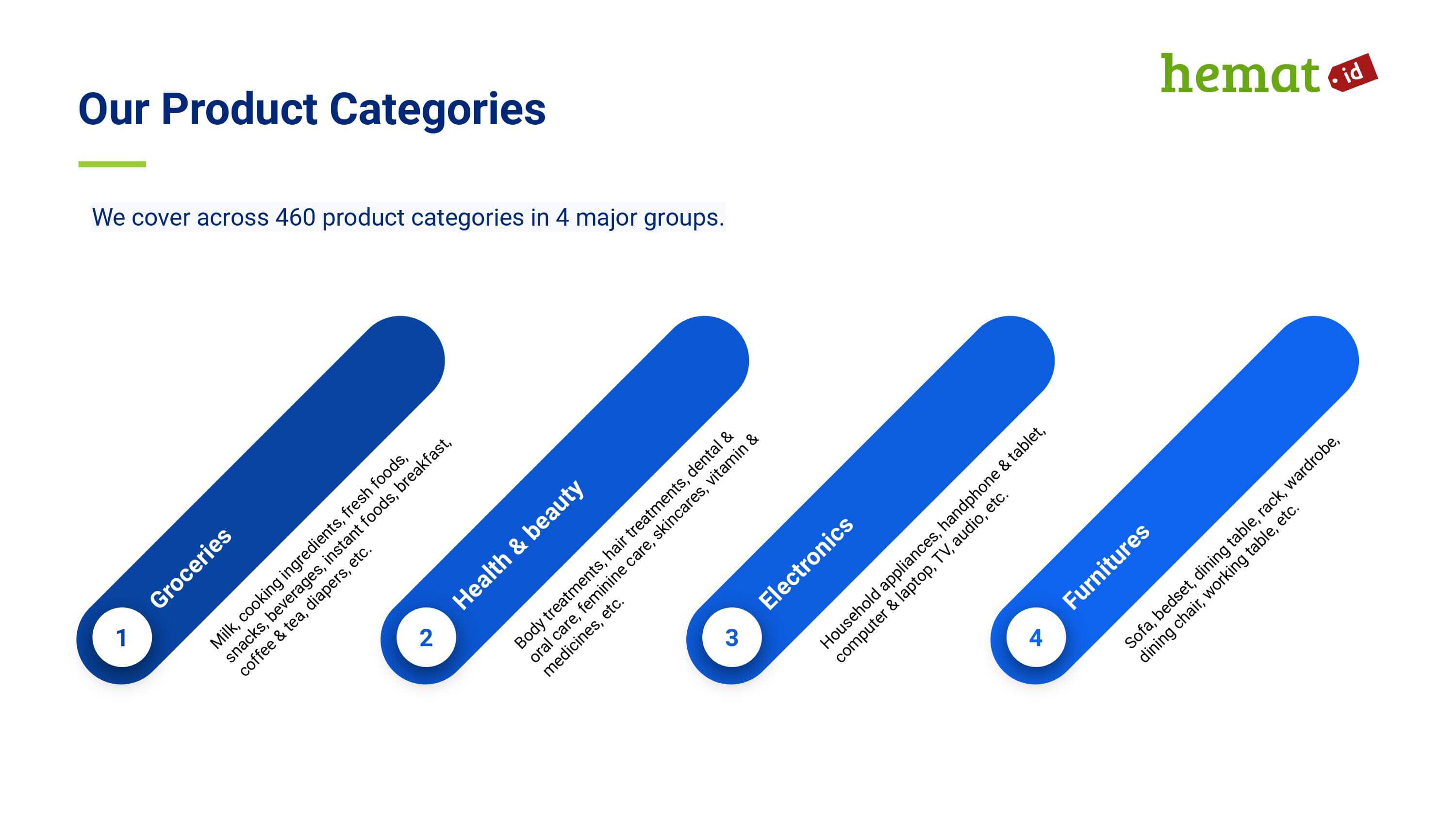 hemat .id

Our Product Categories

We cover across 460 product categories in 4 major groups.

1
Groceries
Milk, cooking ingredients, fresh foods, snacks, beverages, instant foods, breakfast, coffee & tea, diapers, etc.

2
Health & beauty
Body treatments, hair treatments, dental & oral care, feminine care, skincares, vitamin & medicines, etc.

3
Electronics
Household appliances, handphone & tablet, computer & laptop, TV, audio, etc.

4
Furnitures
Sofa, bedset, dining table, rack, wardrobe, dining chair, working table, etc.